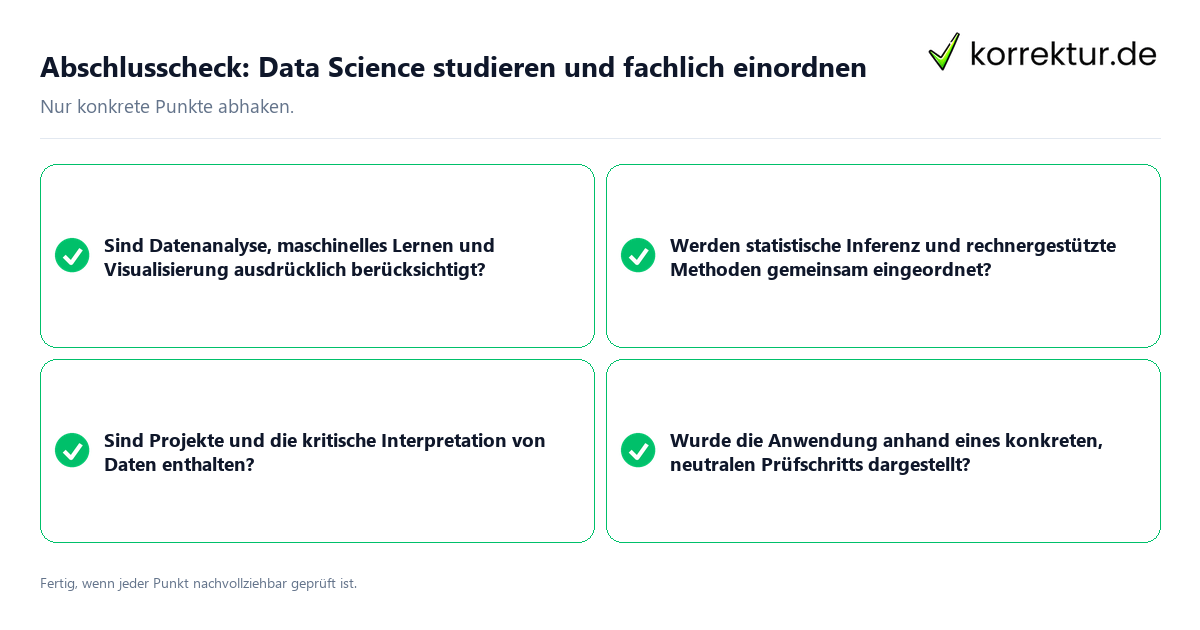 Abschlusscheck: Data Science studieren und fachlich einordnen

korrektur.de

Nur konkrete Punkte abhaken.

Sind Datenanalyse, maschinelles Lernen und Visualisierung ausdrücklich berücksichtigt?

Werden statistische Inferenz und rechnergestützte Methoden gemeinsam eingeordnet?

Sind Projekte und die kritische Interpretation von Daten enthalten?

Wurde die Anwendung anhand eines konkreten, neutralen Prüfschritts dargestellt?

Fertig, wenn jeder Punkt nachvollziehbar geprüft ist.